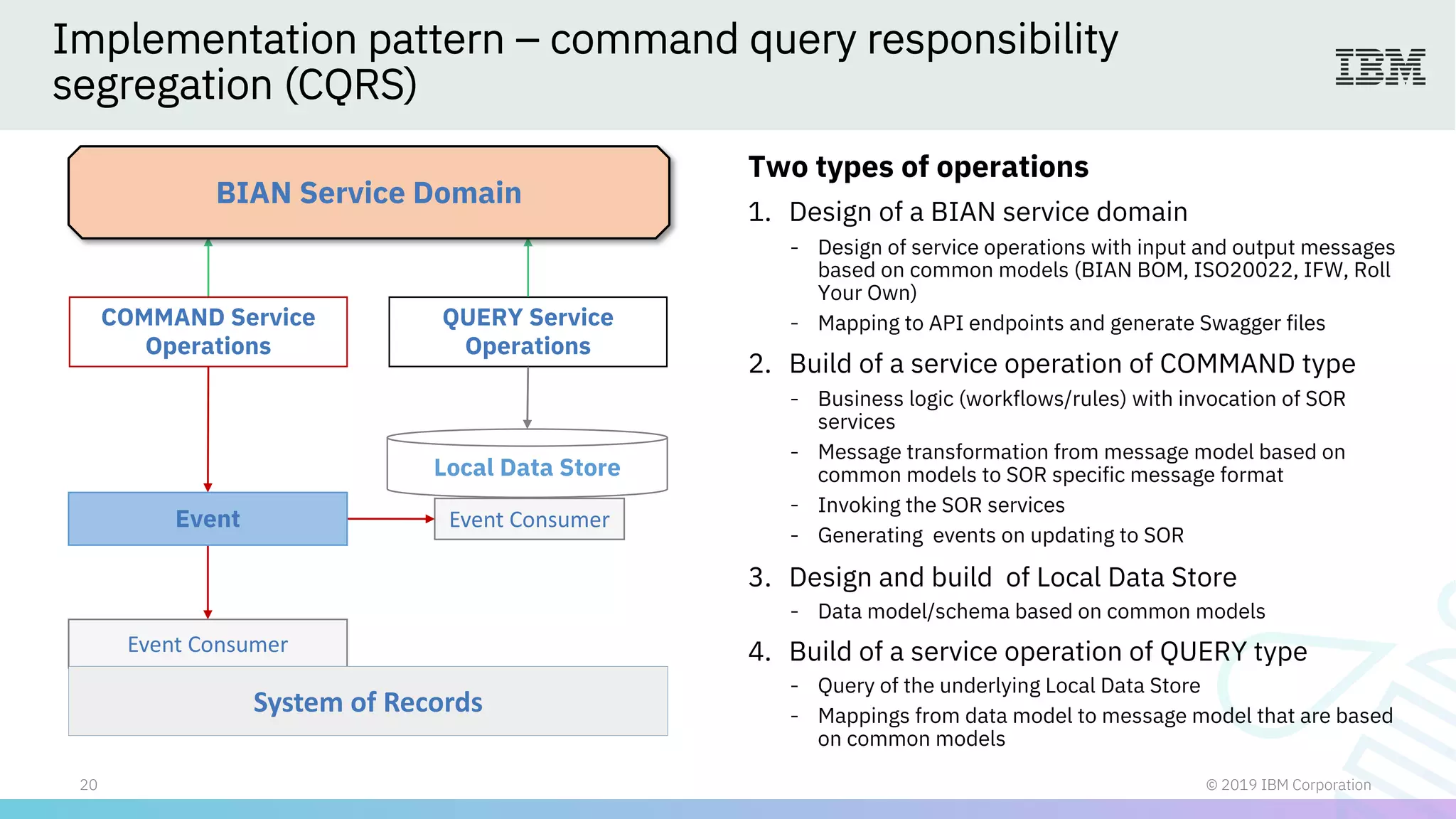 Implementation pattern – command query responsibility segregation (CQRS)

IBM

BIAN Service Domain

COMMAND Service Operations

QUERY Service Operations

Local Data Store

Event

Event Consumer

Event Consumer

System of Records

Two types of operations

1. Design of a BIAN service domain
- Design of service operations with input and output messages based on common models (BIAN BOM, ISO20022, IFW, Roll Your Own)
- Mapping to API endpoints and generate Swagger files

2. Build of a service operation of COMMAND type
- Business logic (workflows/rules) with invocation of SOR services
- Message transformation from message model based on common models to SOR specific message format
- Invoking the SOR services
- Generating events on updating to SOR

3. Design and build of Local Data Store
- Data model/schema based on common models

4. Build of a service operation of QUERY type
- Query of the underlying Local Data Store
- Mappings from data model to message model that are based on common models

20

© 2019 IBM Corporation